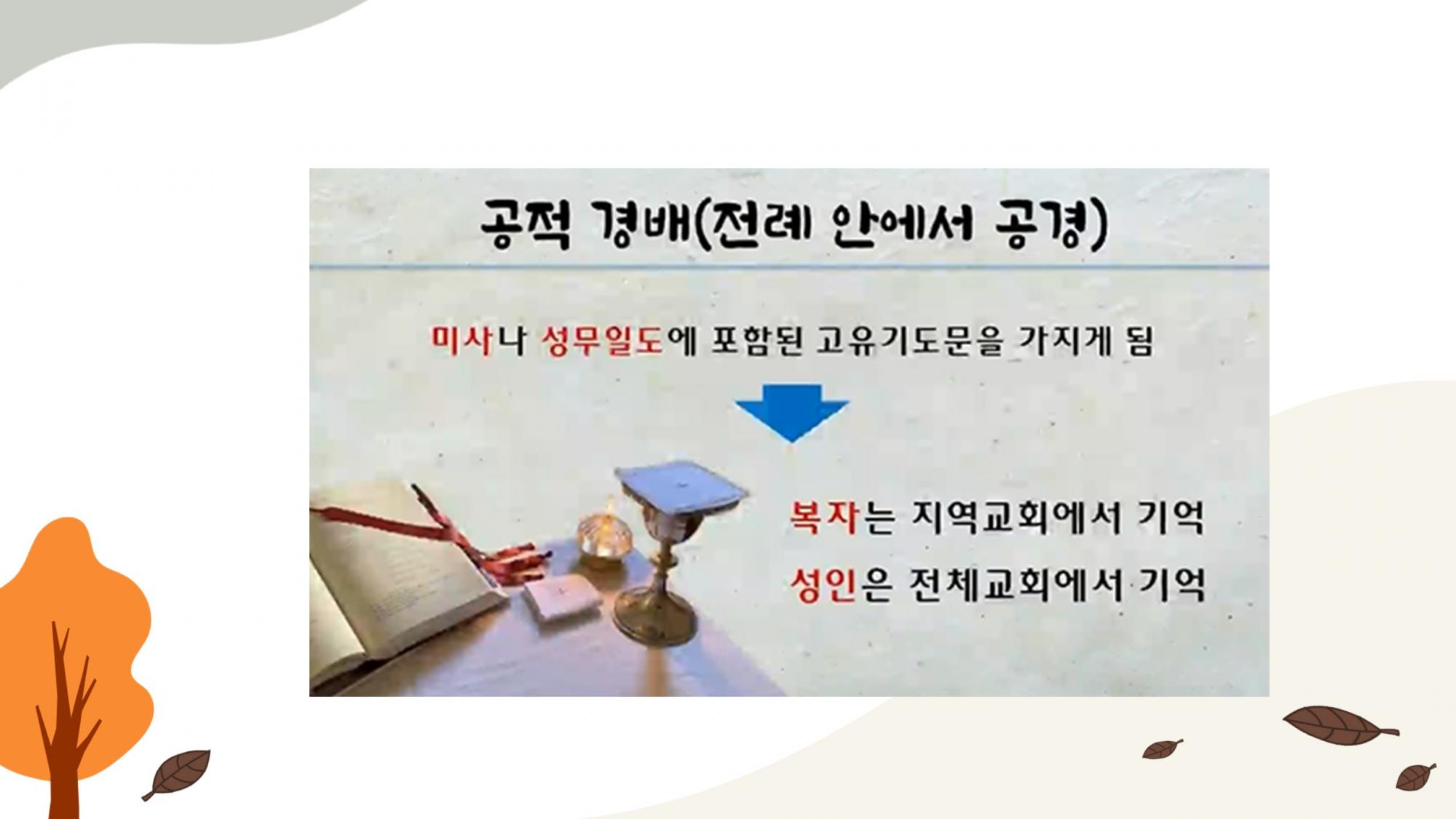 공적 경배(전례 안에서 공경)

미사나 성무일도에 포함된 고유기도문을 가지게 됨

복자는 지역교회에서 기억

성인은 전체교회에서 기억